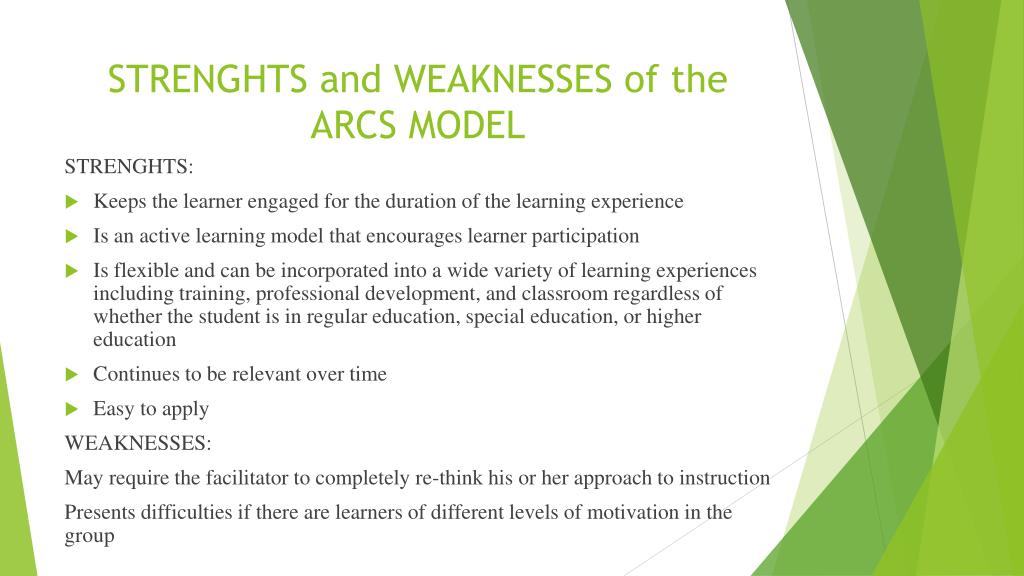 STRENGHTS and WEAKNESSES of the ARCS MODEL

STRENGHTS:

Keeps the learner engaged for the duration of the learning experience

Is an active learning model that encourages learner participation

Is flexible and can be incorporated into a wide variety of learning experiences including training, professional development, and classroom regardless of whether the student is in regular education, special education, or higher education

Continues to be relevant over time

Easy to apply

WEAKNESSES:

May require the facilitator to completely re-think his or her approach to instruction

Presents difficulties if there are learners of different levels of motivation in the group